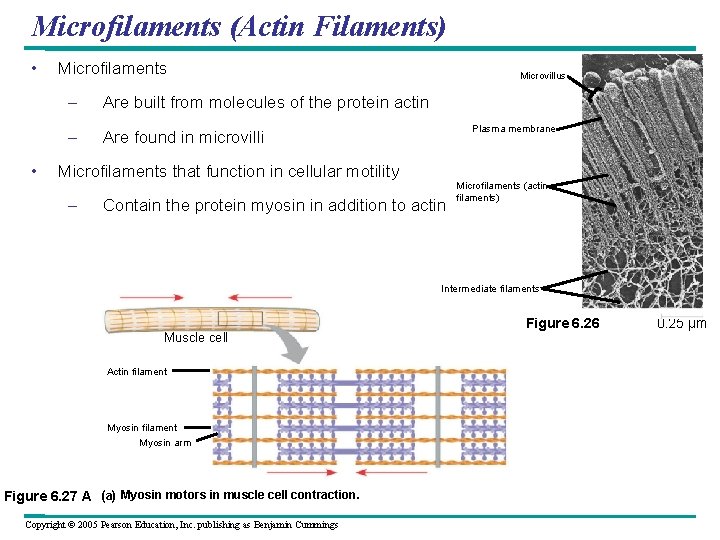 Microfilaments (Actin Filaments)

• Microfilaments

– Are built from molecules of the protein actin

– Are found in microvilli

• Microfilaments that function in cellular motility

– Contain the protein myosin in addition to actin

Microvillus

Plasma membrane

Microfilaments (actin filaments)

Intermediate filaments

Figure 6.26

0.25 µm

Muscle cell

Actin filament

Myosin filament

Myosin arm

Figure 6.27 A (a) Myosin motors in muscle cell contraction.

Copyright © 2005 Pearson Education, Inc. publishing as Benjamin Cummings